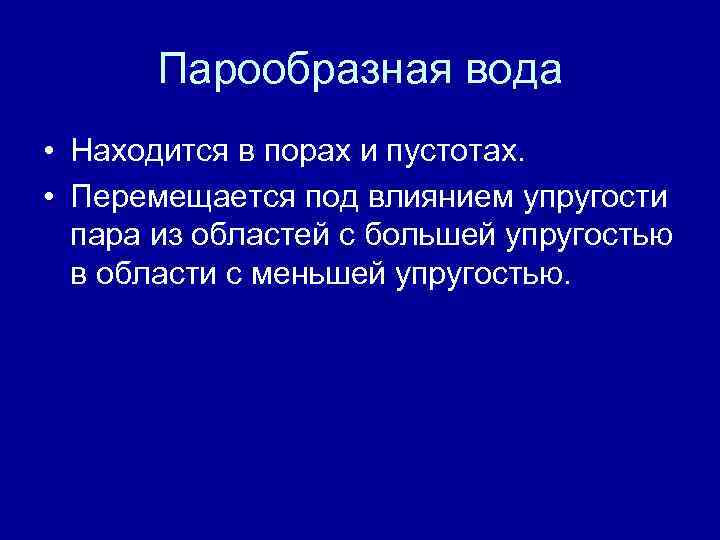 Парообразная вода

• Находится в порах и пустотах.
• Перемещается под влиянием упругости пара из областей с большей упругостью в области с меньшей упругостью.